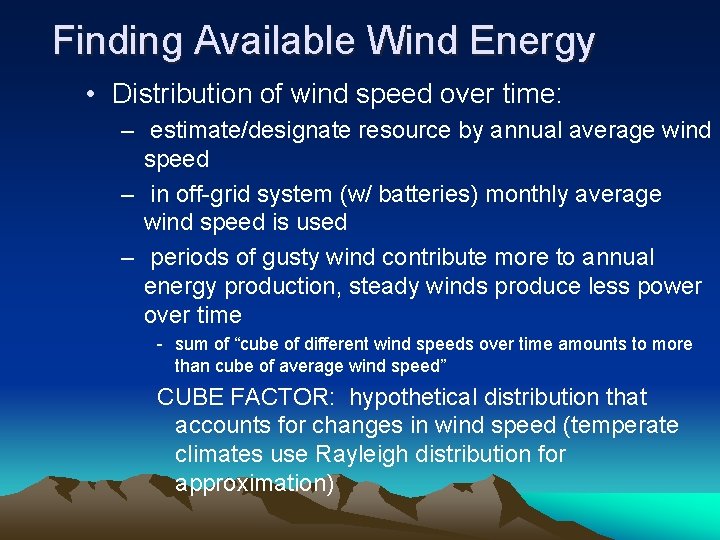 Finding Available Wind Energy

• Distribution of wind speed over time:

– estimate/designate resource by annual average wind speed

– in off-grid system (w/ batteries) monthly average wind speed is used

– periods of gusty wind contribute more to annual energy production, steady winds produce less power over time

- sum of “cube of different wind speeds over time amounts to more than cube of average wind speed”

CUBE FACTOR: hypothetical distribution that accounts for changes in wind speed (temperate climates use Rayleigh distribution for approximation)